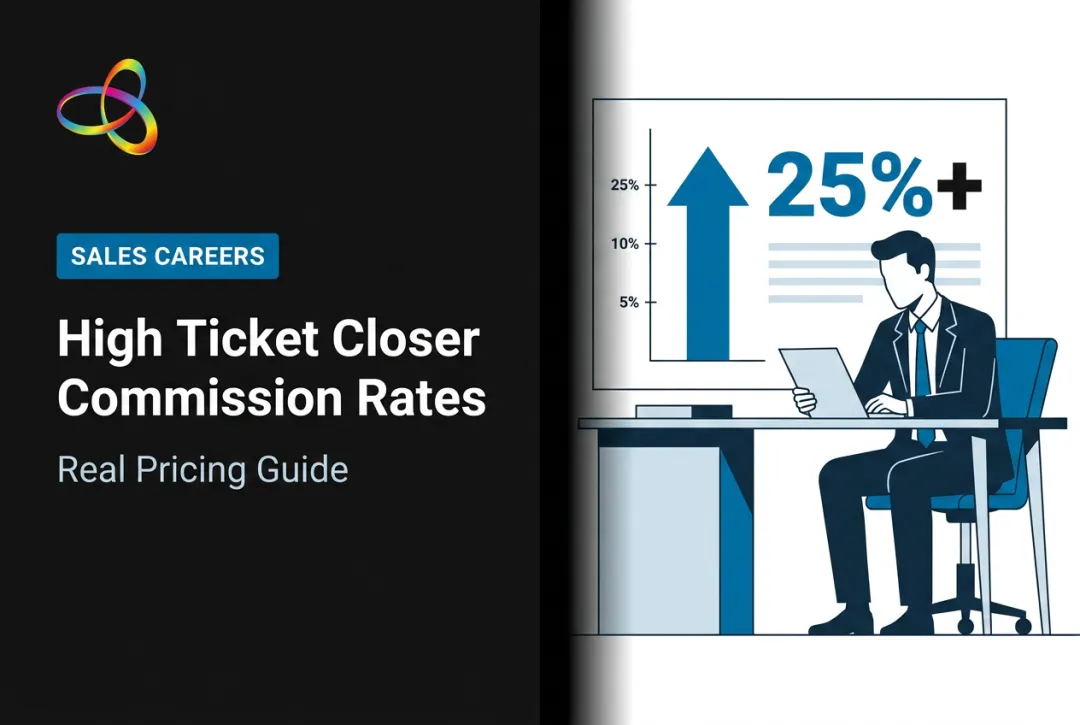 SALES CAREERS

High Ticket Closer Commission Rates

Real Pricing Guide

25%

10%

5%

25%+